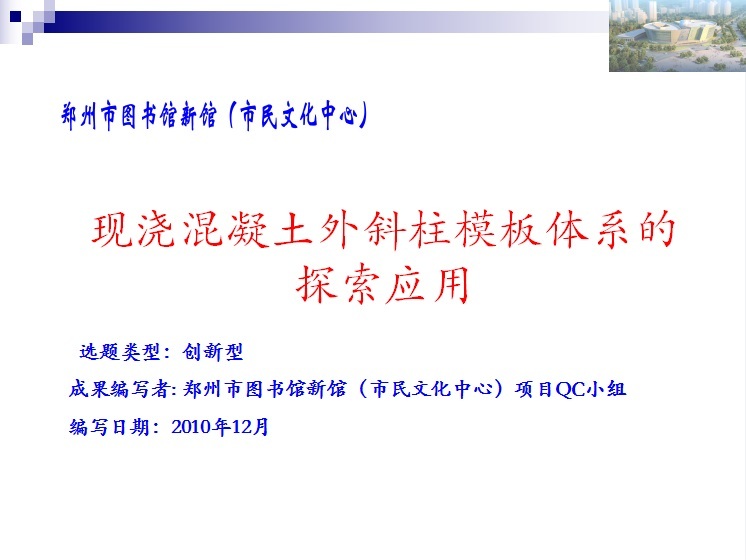 郑州市图书馆新馆（市民文化中心）

现浇混凝土外斜柱模板体系的探索应用

选题类型：创新型

成果编写者:郑州市图书馆新馆（市民文化中心）项目QC小组

编写日期：2010年12月